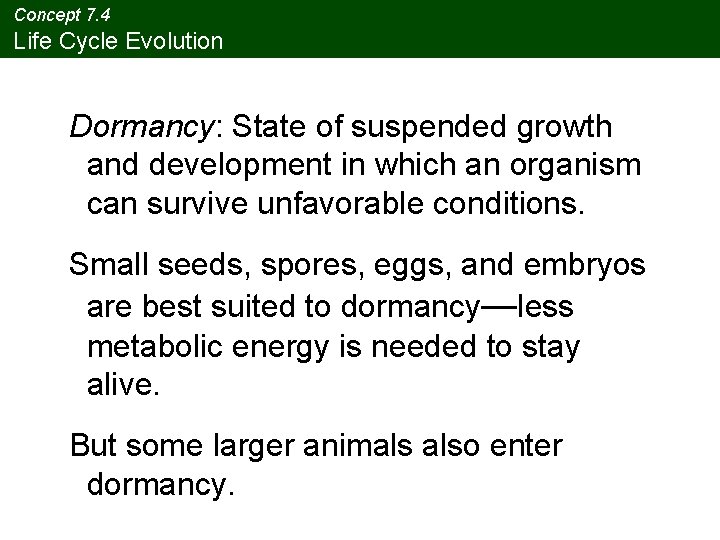 Concept 7.4
Life Cycle Evolution

Dormancy: State of suspended growth and development in which an organism can survive unfavorable conditions.

Small seeds, spores, eggs, and embryos are best suited to dormancy—less metabolic energy is needed to stay alive.

But some larger animals also enter dormancy.